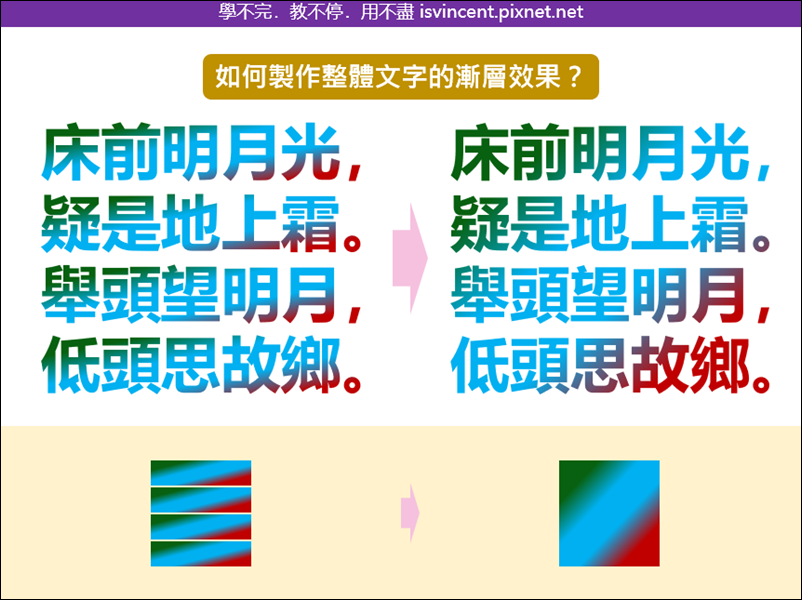 學不完．教不停．用不盡 isvincent.pixnet.net

如何製作整體文字的漸層效果？

床前明月光，
疑是地上霜。
舉頭望明月，
低頭思故鄉。

床前明月光，
疑是地上霜。
舉頭望明月，
低頭思故鄉。